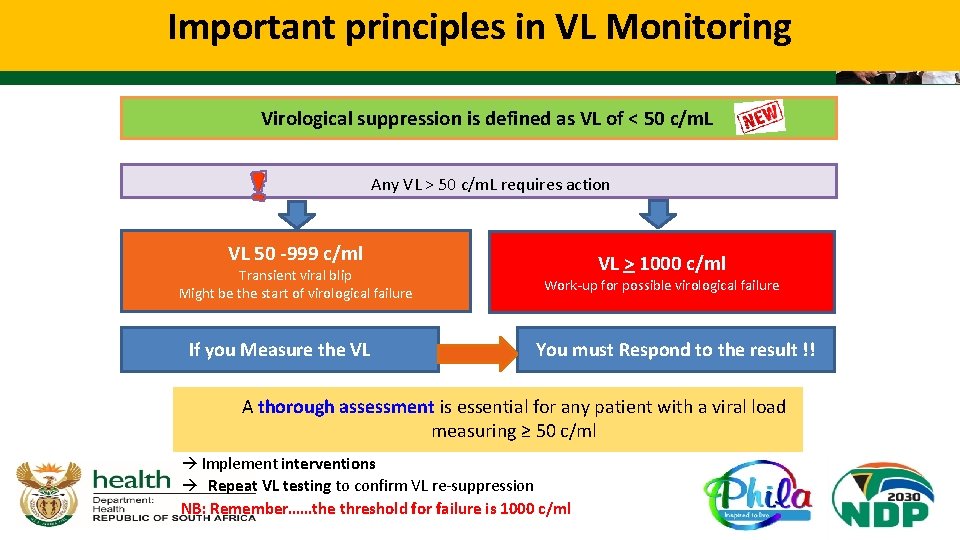 Important principles in VL Monitoring

Virological suppression is defined as VL of < 50 c/mL

NEW

Any VL > 50 c/mL requires action

VL 50 -999 c/ml
Transient viral blip
Might be the start of virological failure

VL $\geq$ 1000 c/ml
Work-up for possible virological failure

If you Measure the VL

You must Respond to the result !!

A thorough assessment is essential for any patient with a viral load measuring ≥ 50 c/ml

→ Implement interventions
→ Repeat VL testing to confirm VL re-suppression
NB: Remember……the threshold for failure is 1000 c/ml

health
Department: Health
REPUBLIC OF SOUTH AFRICA

Phila
Inspired to live

2030 NDP